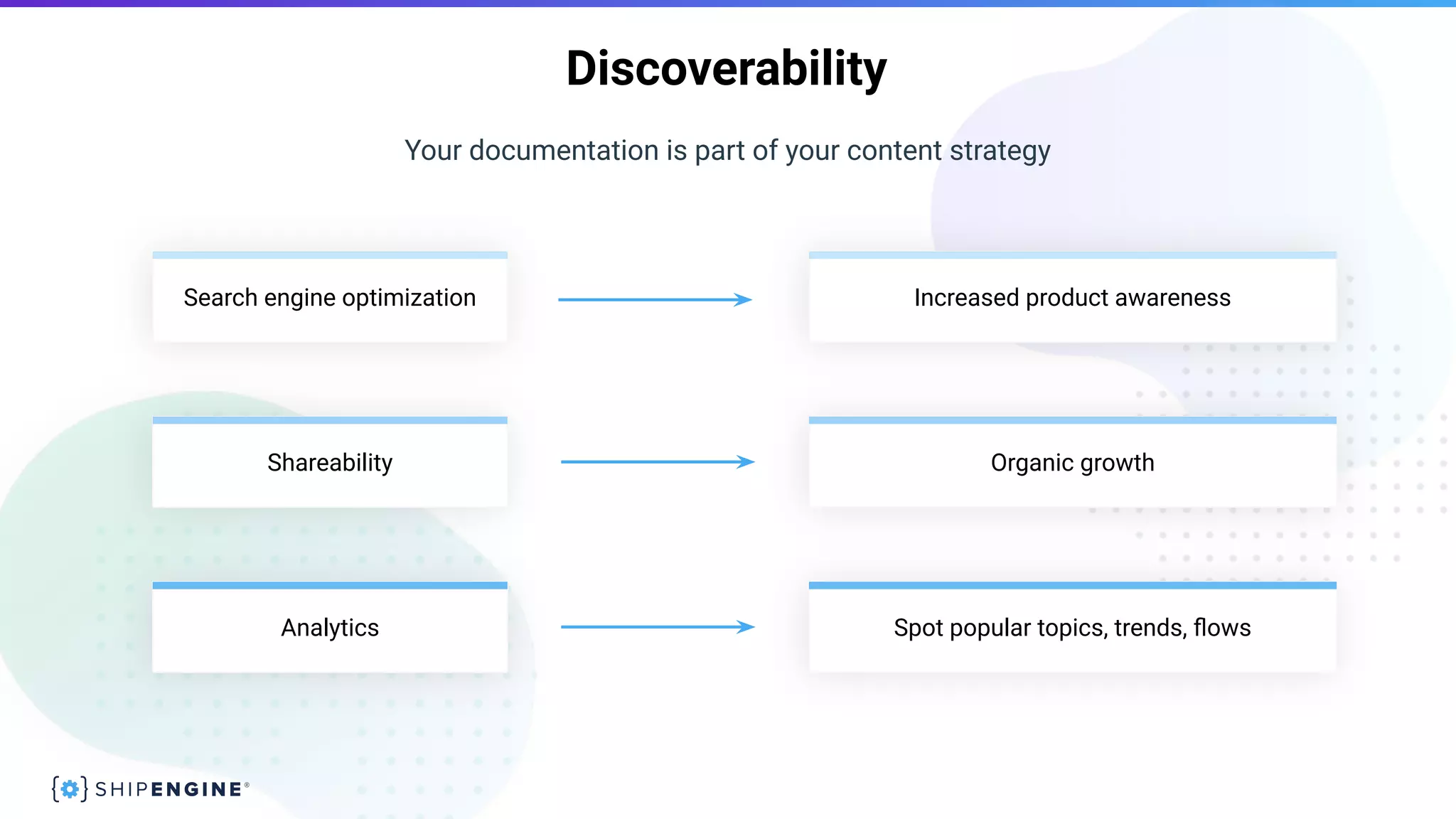 Discoverability

Your documentation is part of your content strategy

Search engine optimization

Increased product awareness

Shareability

Organic growth

Analytics

Spot popular topics, trends, flows

SHIPENGINE®